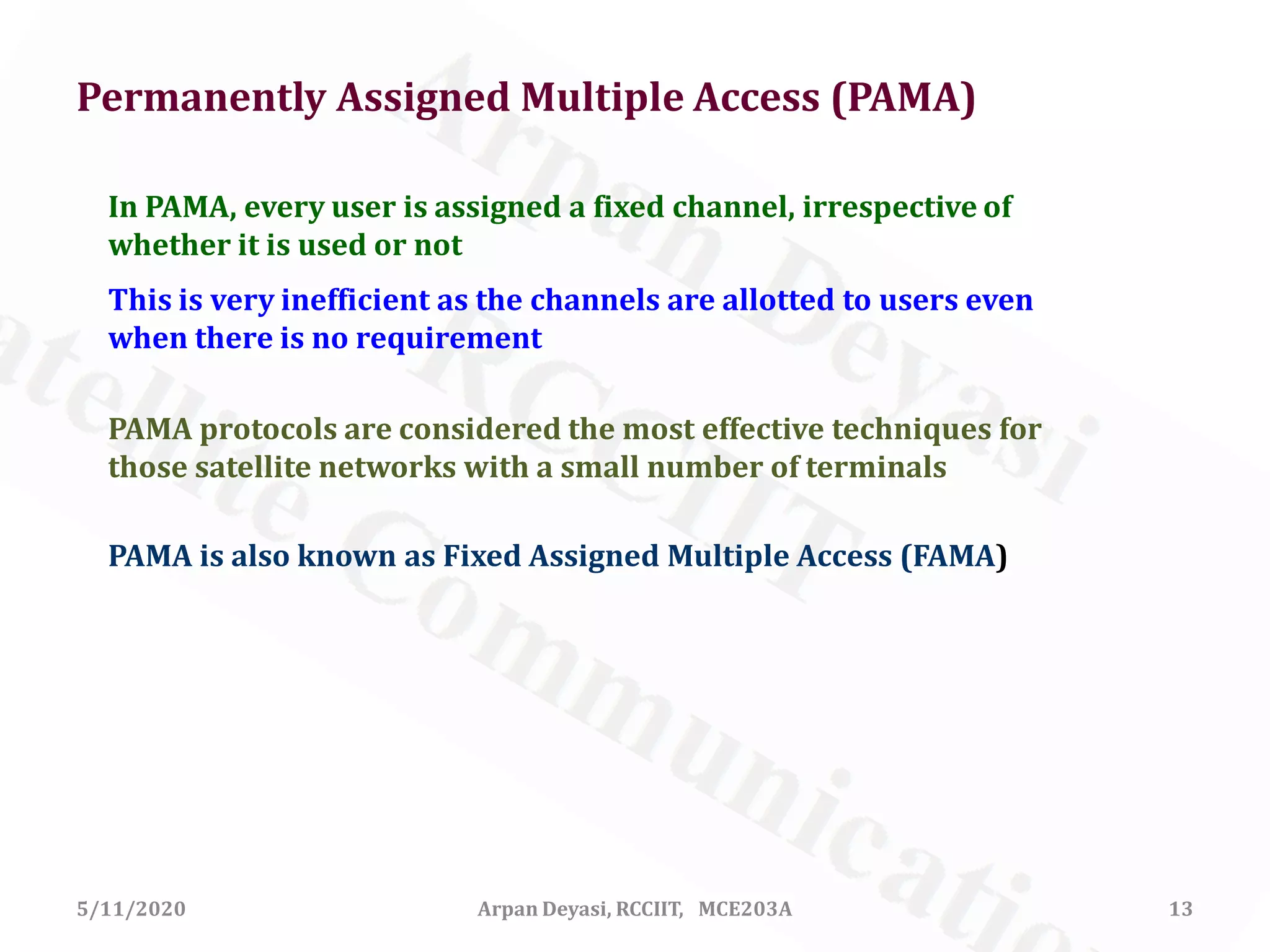 Permanently Assigned Multiple Access (PAMA)

In PAMA, every user is assigned a fixed channel, irrespective of whether it is used or not

This is very inefficient as the channels are allotted to users even when there is no requirement

PAMA protocols are considered the most effective techniques for those satellite networks with a small number of terminals

PAMA is also known as Fixed Assigned Multiple Access (FAMA)

Arpan Deyasi
RCCIIT
Satellite Communication

5/11/2020

Arpan Deyasi, RCCIIT, MCE203A

13